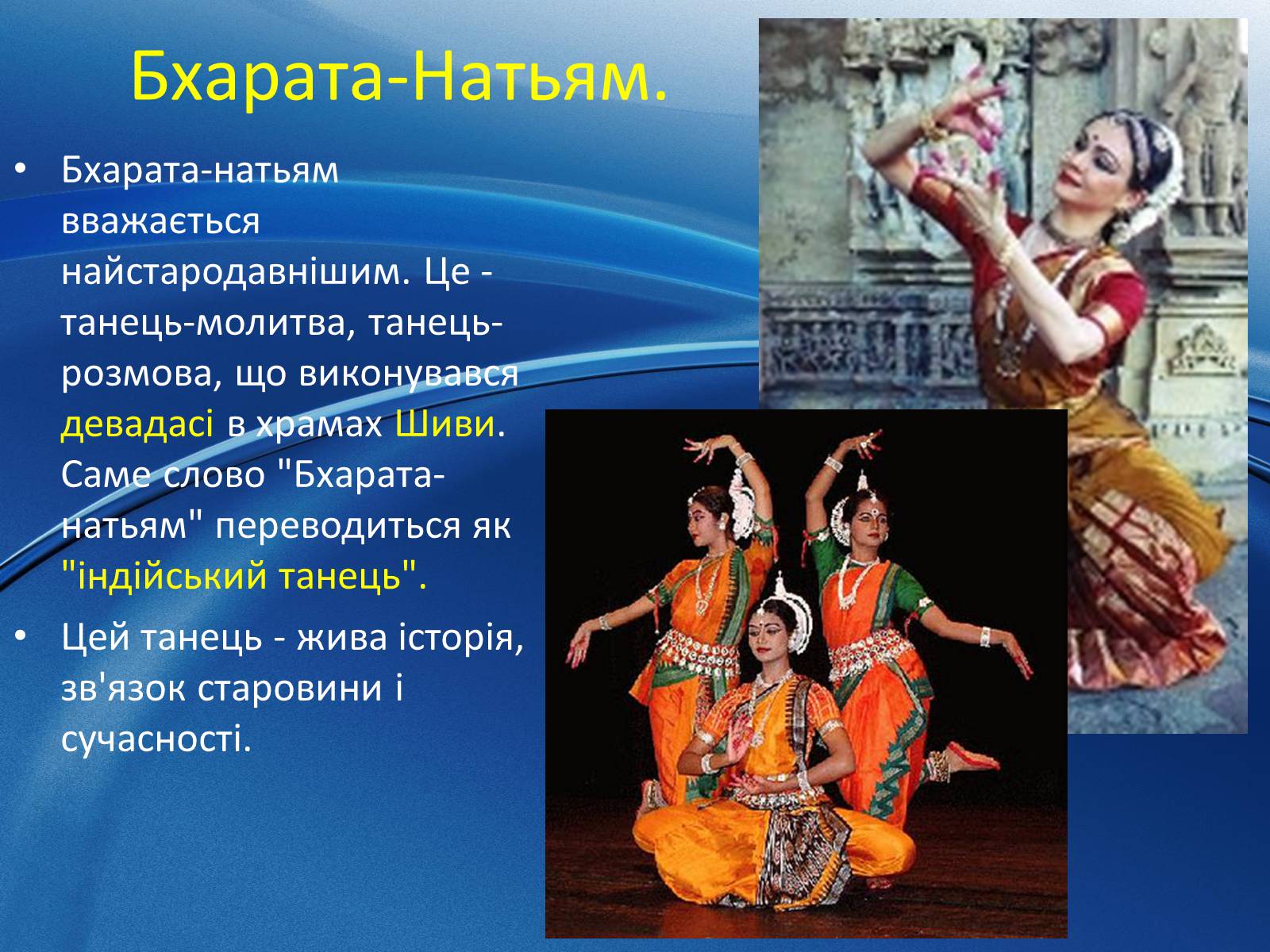 Бхарата-Натьям.

• Бхарата-натьям вважається найстародавнішим. Це - танець-молитва, танець-розмова, що виконувався девадасі в храмах Шиви. Саме слово "Бхарата-натьям" переводиться як "індійський танець".

• Цей танець - жива історія, зв'язок старовини і сучасності.